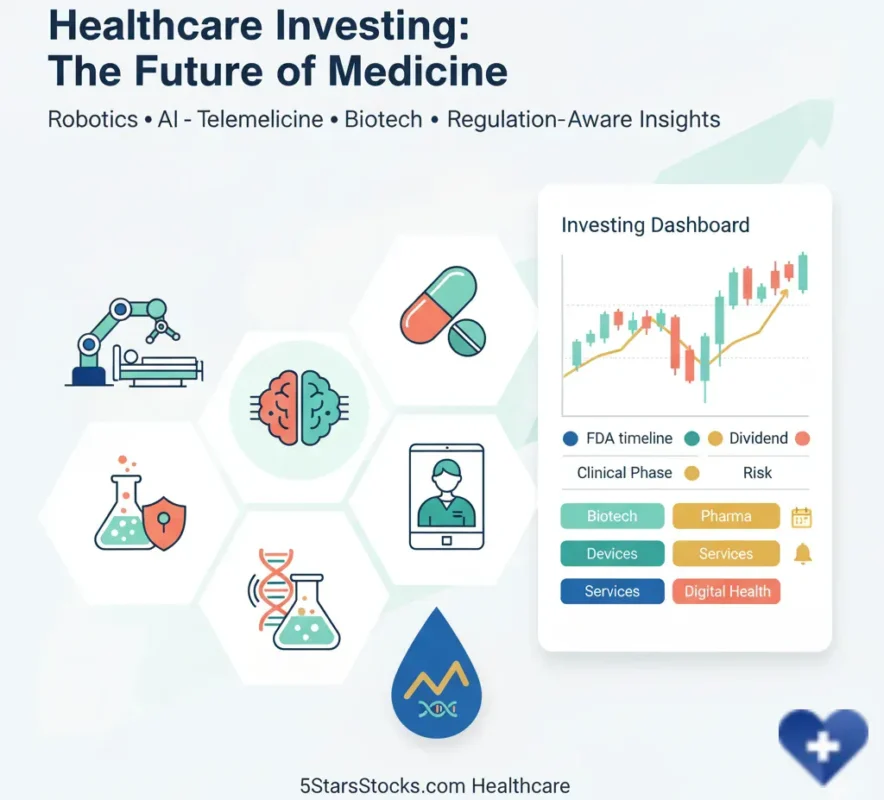 Healthcare Investing:
The Future of Medicine

Robotics • AI - Telemelicine • Biotech • Regulation-Aware Insights

Investing Dashboard

FDA timeline
Dividend

Clinical Phase
Risk

Biotech
Pharma
Devices
Services
Services
Digital Health

5StarsStocks.com Healthcare